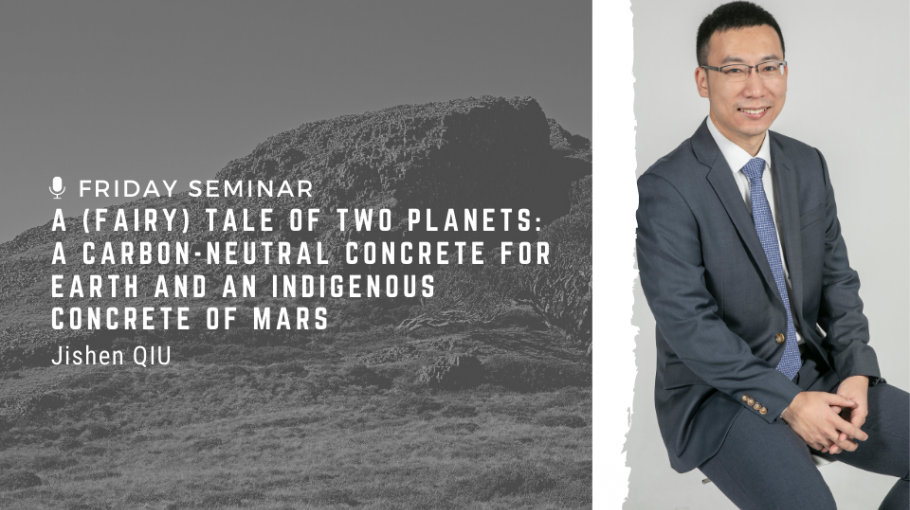 FRIDAY SEMINAR

A (FAIRY) TALE OF TWO PLANETS: A CARBON-NEUTRAL CONCRETE FOR EARTH AND AN INDIGENOUS CONCRETE OF MARS

Jishen QIU